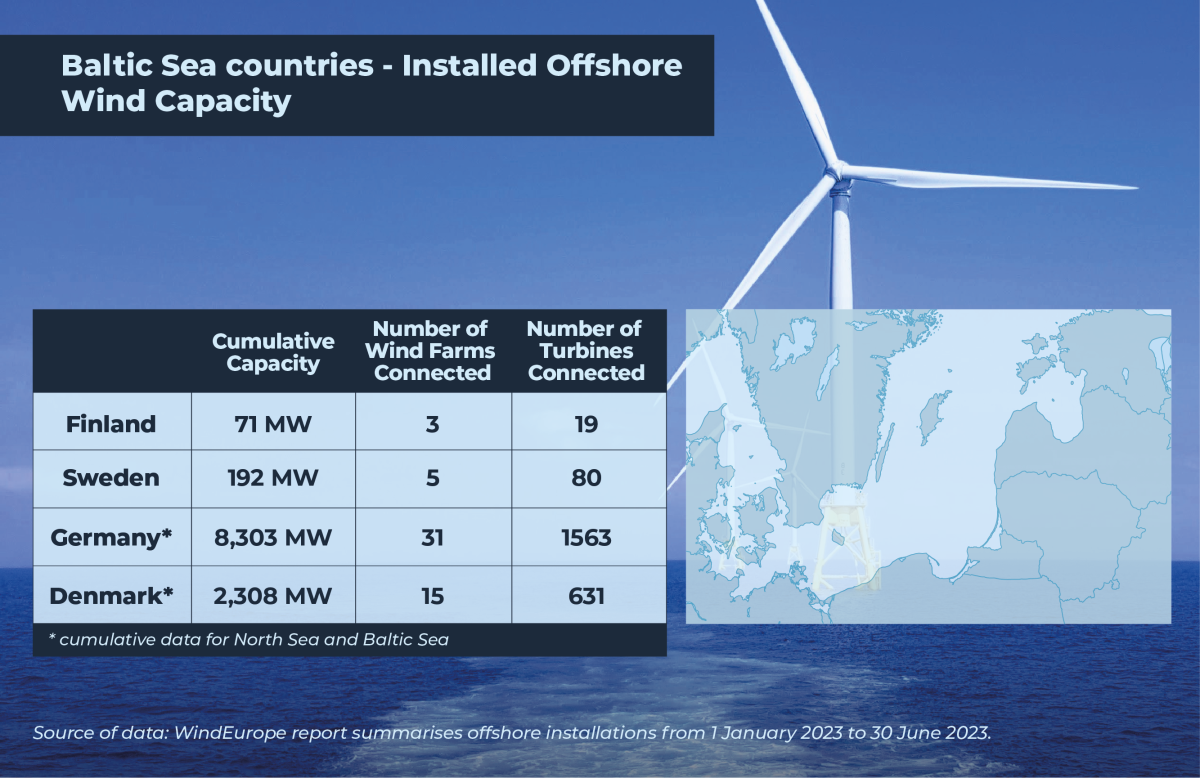 Baltic Sea countries - Installed Offshore Wind Capacity

| | Cumulative Capacity | Number of Wind Farms Connected | Number of Turbines Connected |
|---|---|---|---|
| Finland | 71 MW | 3 | 19 |
| Sweden | 192 MW | 5 | 80 |
| Germany* | 8,303 MW | 31 | 1563 |
| Denmark* | 2,308 MW | 15 | 631 |

* cumulative data for North Sea and Baltic Sea

Source of data: WindEurope report summarises offshore installations from 1 January 2023 to 30 June 2023.